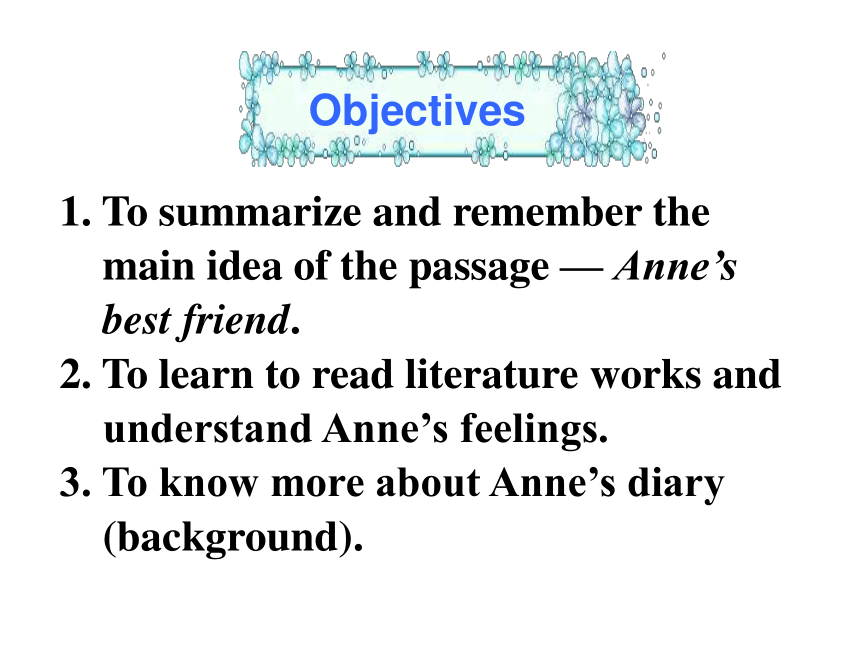 Objectives

1. To summarize and remember the main idea of the passage — Anne's best friend.
2. To learn to read literature works and understand Anne's feelings.
3. To know more about Anne's diary (background).